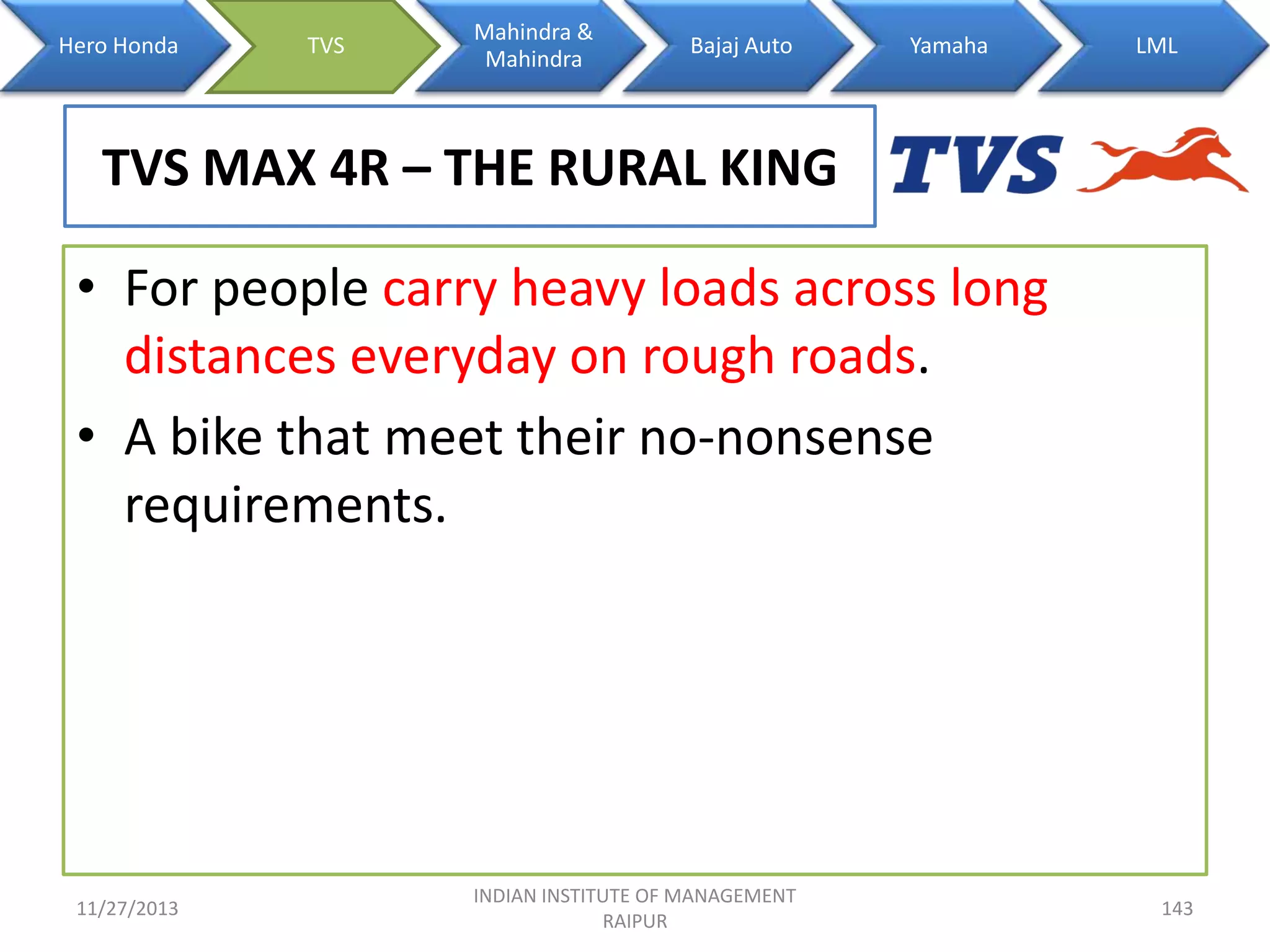 Hero Honda TVS Mahindra & Mahindra Bajaj Auto Yamaha LML

TVS MAX 4R – THE RURAL KING

TVS

• For people carry heavy loads across long distances everyday on rough roads.

• A bike that meet their no-nonsense requirements.

11/27/2013

INDIAN INSTITUTE OF MANAGEMENT RAIPUR

143